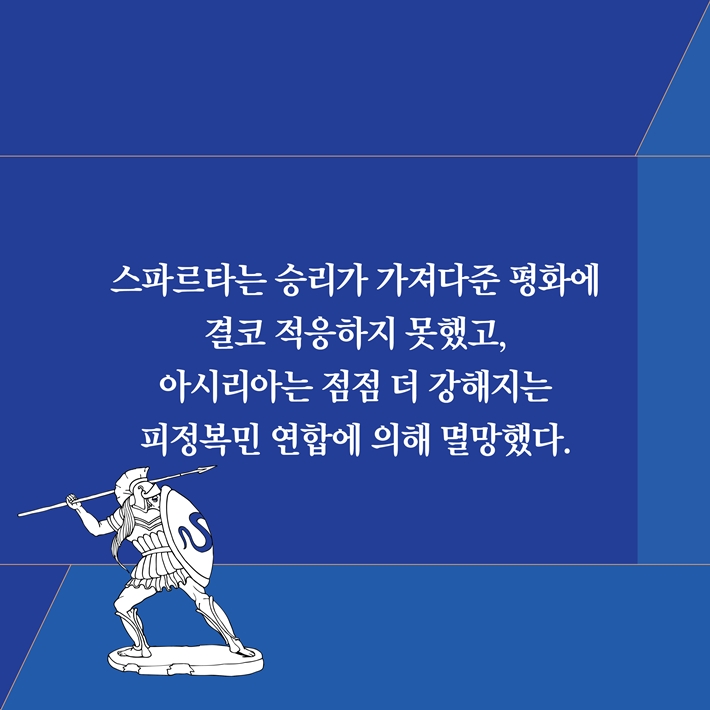 스파르타는 승리가 가져다준 평화에
결코 적응하지 못했고,
아시리아는 점점 더 강해지는
피정복민 연합에 의해 멸망했다.